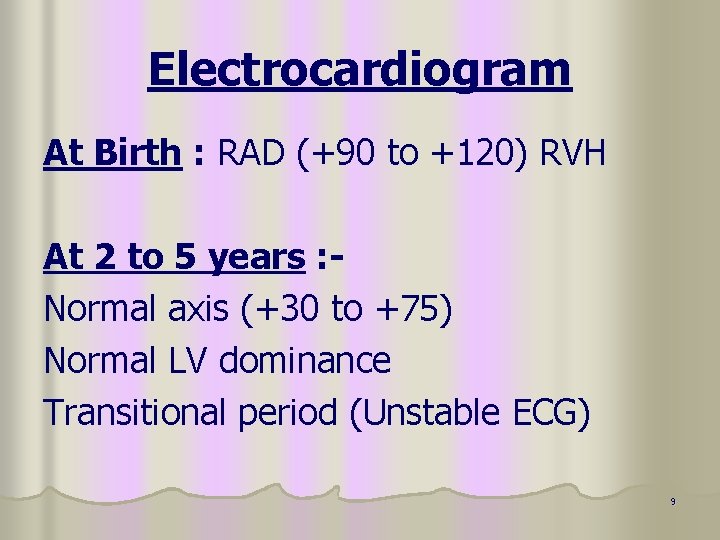 Electrocardiogram

At Birth : RAD (+90 to +120) RVH

At 2 to 5 years :-
Normal axis (+30 to +75)
Normal LV dominance
Transitional period (Unstable ECG)

9